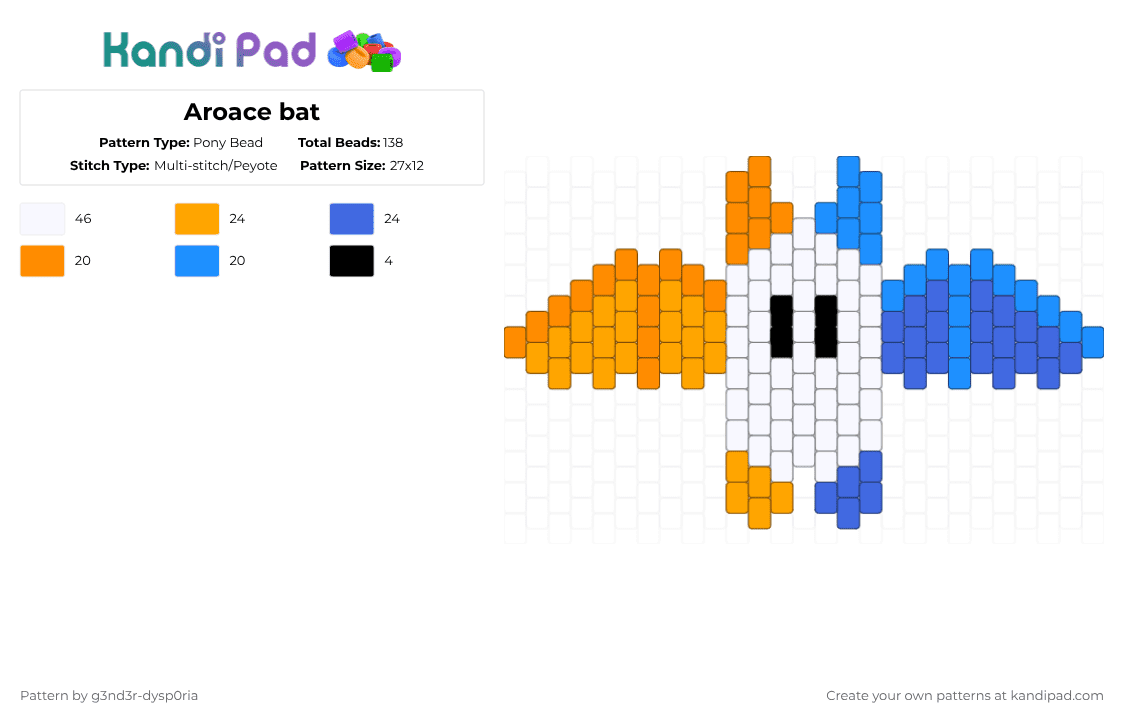 Kandi Pad

Aroace bat

Pattern Type: Pony Bead
Total Beads: 138
Stitch Type: Multi-stitch/Peyote
Pattern Size: 27x12

46
24
24
20
20
4

Pattern by g3nd3r-dysp0ria

Create your own patterns at kandipad.com